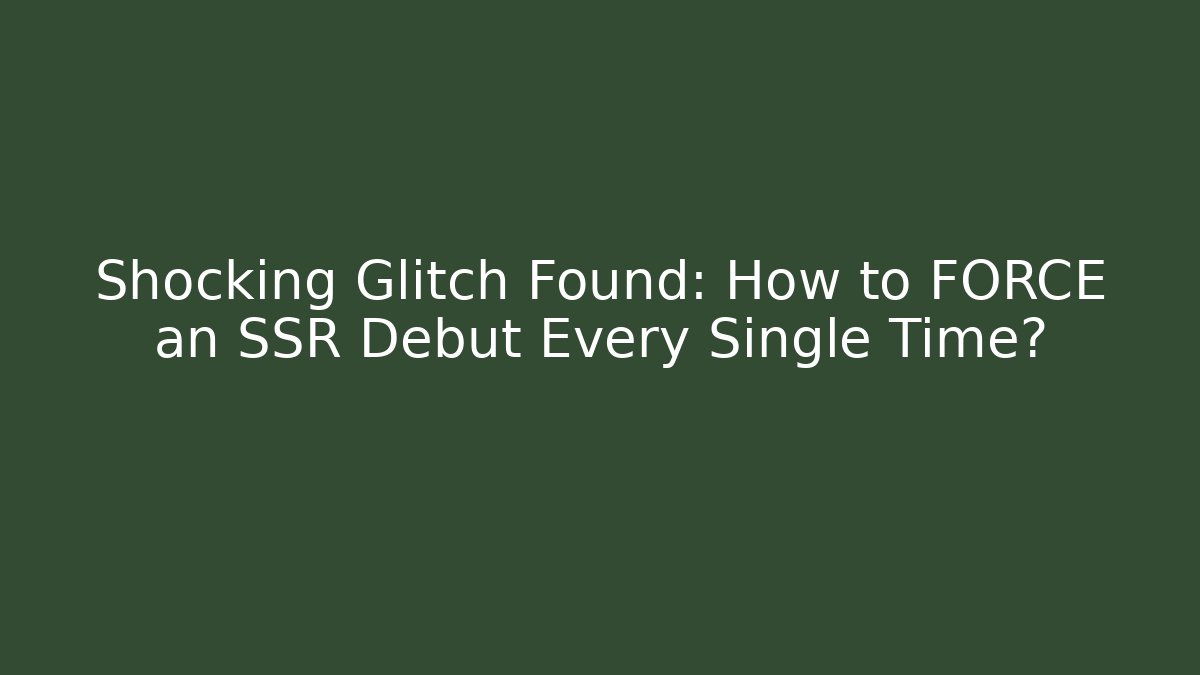 Shocking Glitch Found: How to FORCE an SSR Debut Every Single Time?